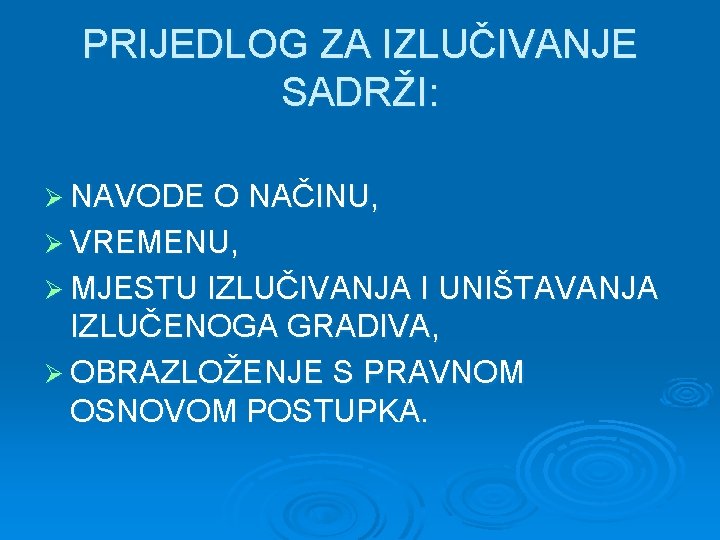 PRIJEDLOG ZA IZLUČIVANJE SADRŽI:

➢ NAVODE O NAČINU,
➢ VREMENU,
➢ MJESTU IZLUČIVANJA I UNIŠTAVANJA IZLUČENOGA GRADIVA,
➢ OBRAZLOŽENJE S PRAVNOM OSNOVOM POSTUPKA.